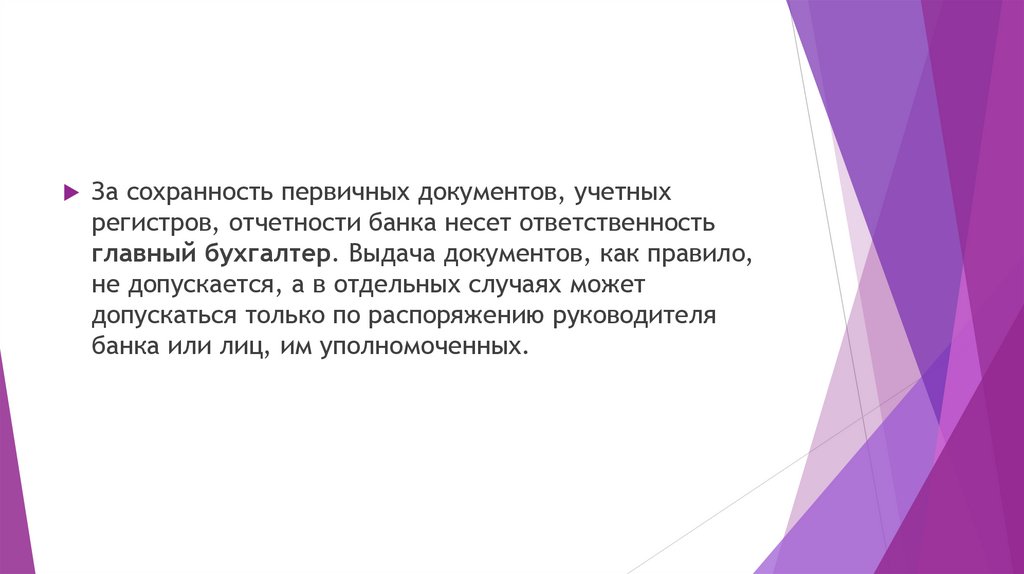 За сохранность первичных документов, учетных регистров, отчетности банка несет ответственность главный бухгалтер. Выдача документов, как правило, не допускается, а в отдельных случаях может допускаться только по распоряжению руководителя банка или лиц, им уполномоченных.